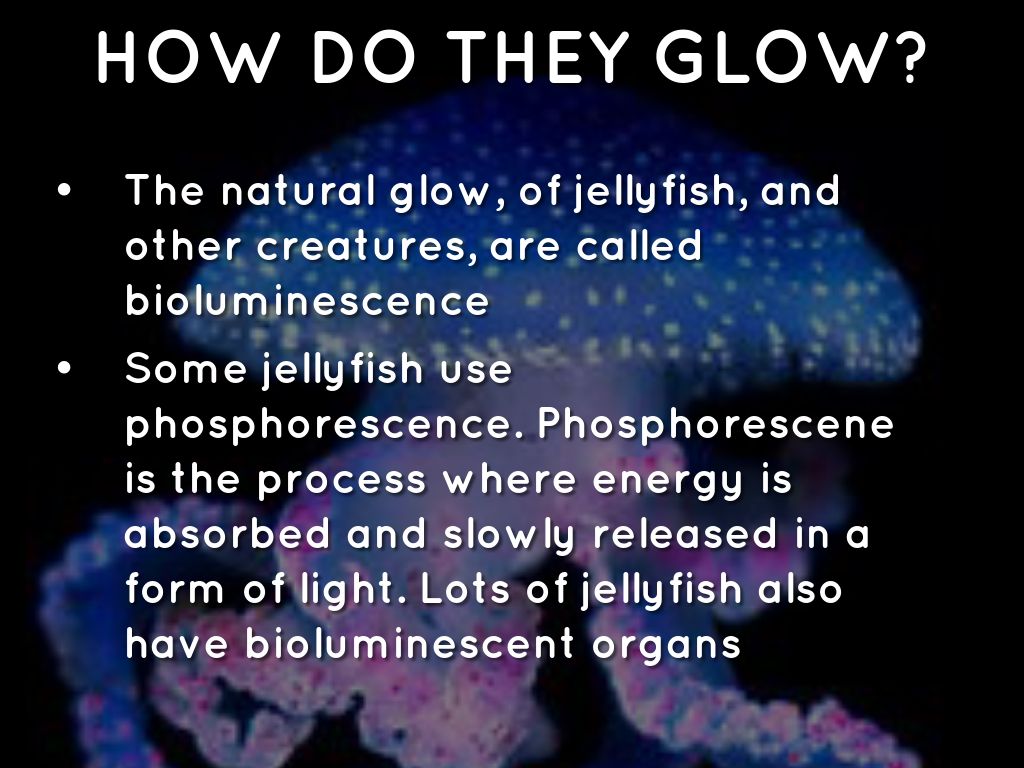 HOW DO THEY GLOW?

• The natural glow, of jellyfish, and other creatures, are called bioluminescence

• Some jellyfish use phosphorescence. Phosphorescene is the process where energy is absorbed and slowly released in a form of light. Lots of jellyfish also have bioluminescent organs